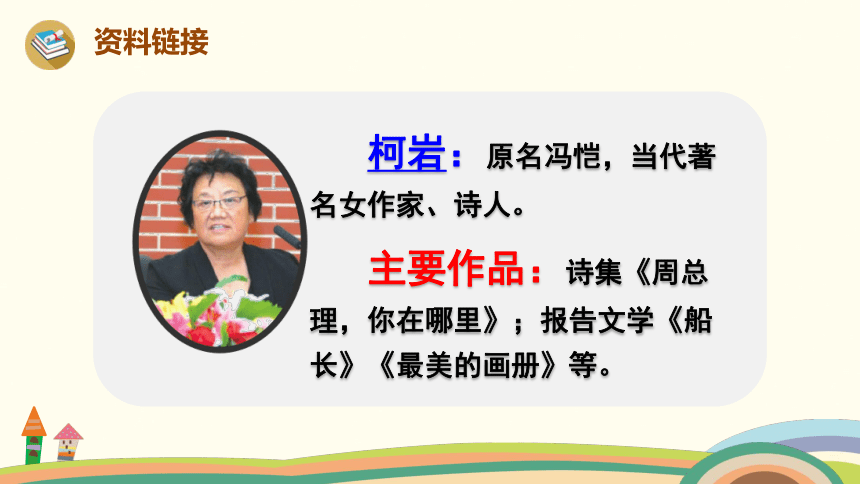 资料链接

柯岩：原名冯恺，当代著名女作家、诗人。

主要作品：诗集《周总理，你在哪里》；报告文学《船长》《最美的画册》等。